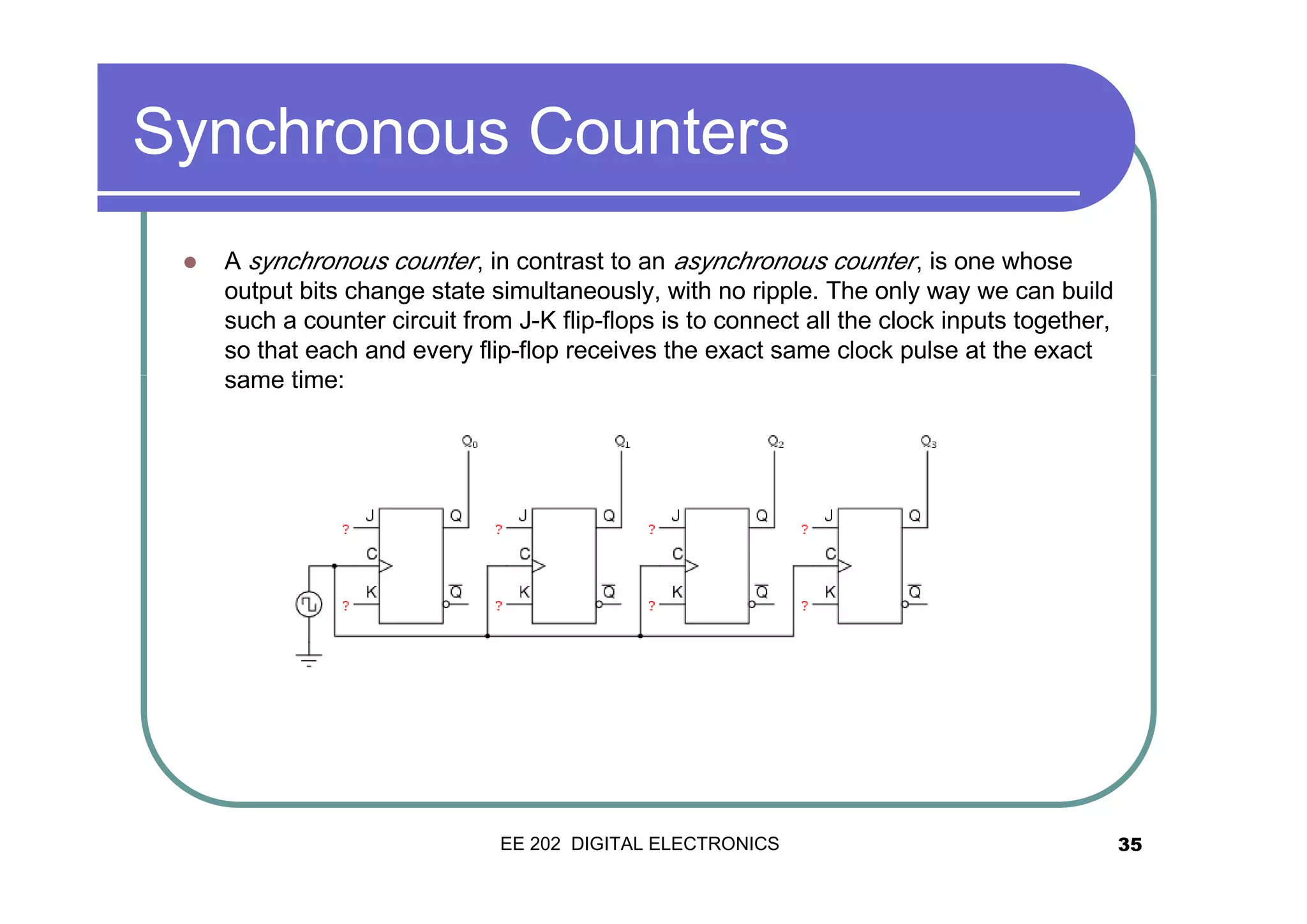 Synchronous Counters

• A synchronous counter, in contrast to an asynchronous counter, is one whose output bits change state simultaneously, with no ripple. The only way we can build such a counter circuit from J-K flip-flops is to connect all the clock inputs together, so that each and every flip-flop receives the exact same clock pulse at the exact same time:

$Q_0$ $Q_1$ $Q_2$ $Q_3$

? J Q
C
? K $\overline{Q}$

? J Q
C
? K $\overline{Q}$

? J Q
C
? K $\overline{Q}$

? J Q
C
? K $\overline{Q}$

EE 202 DIGITAL ELECTRONICS

35